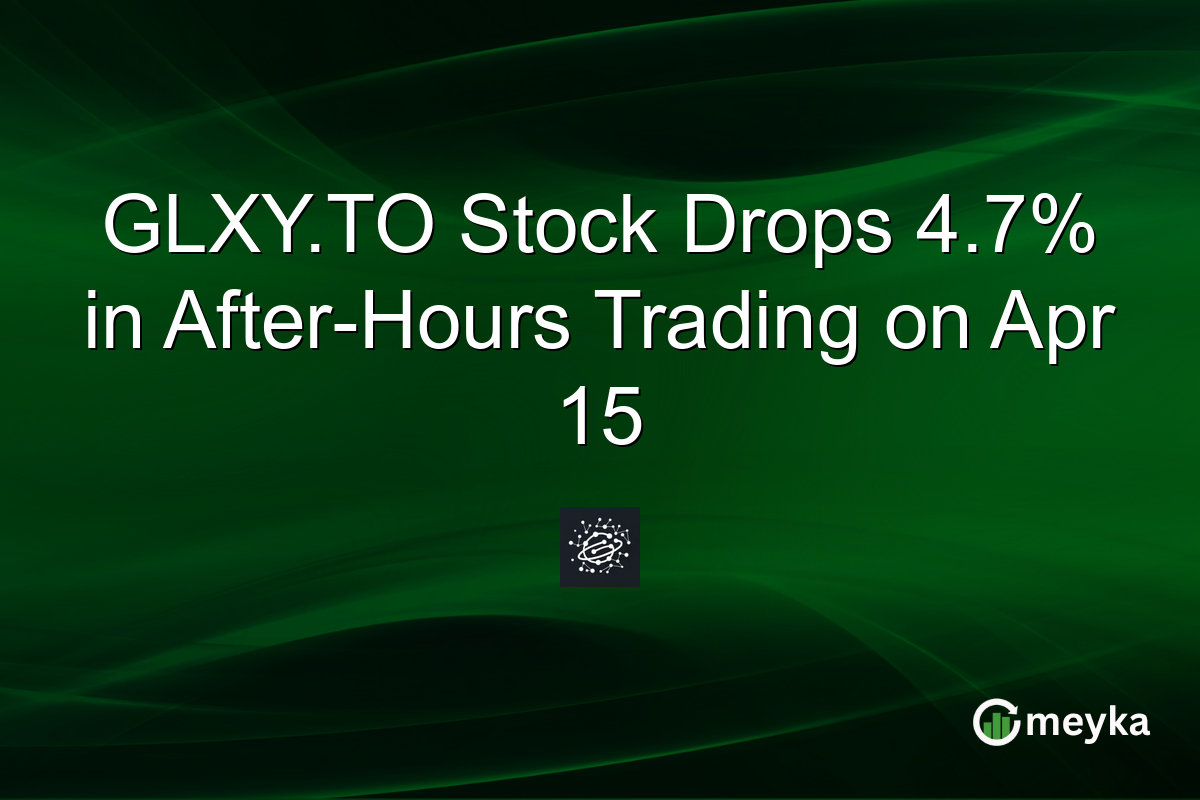 GLXY.TO Stock Drops 4.7% in After-Hours Trading on Apr 15

meyka